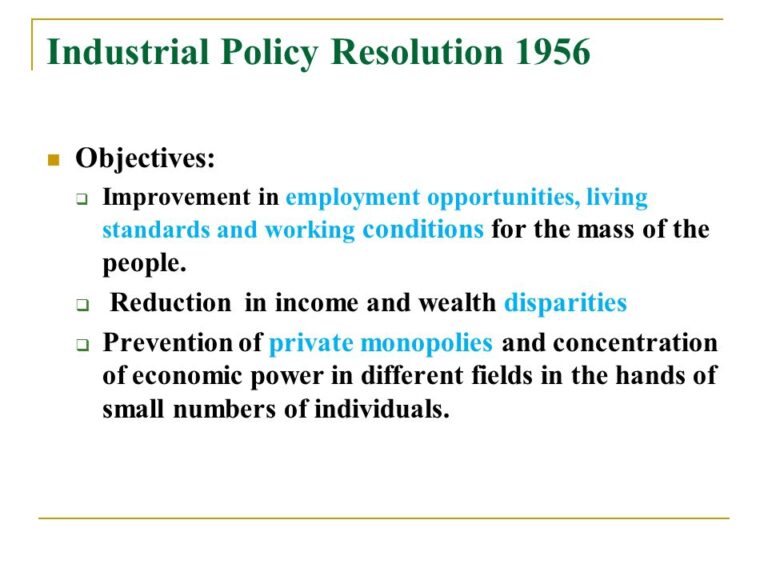 Industrial Policy Resolution 1956

Objectives:

Improvement in employment opportunities, living standards and working conditions for the mass of the people.

Reduction in income and wealth disparities

Prevention of private monopolies and concentration of economic power in different fields in the hands of small numbers of individuals.